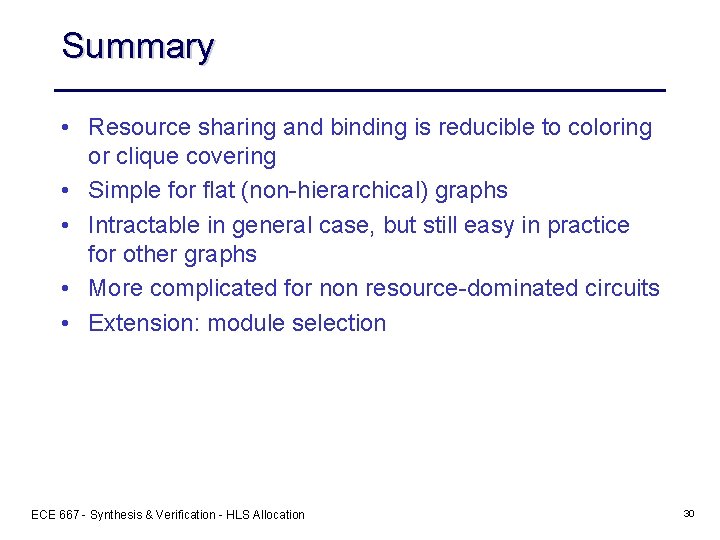 Summary

• Resource sharing and binding is reducible to coloring or clique covering
• Simple for flat (non-hierarchical) graphs
• Intractable in general case, but still easy in practice for other graphs
• More complicated for non resource-dominated circuits
• Extension: module selection

ECE 667 - Synthesis & Verification - HLS Allocation

30